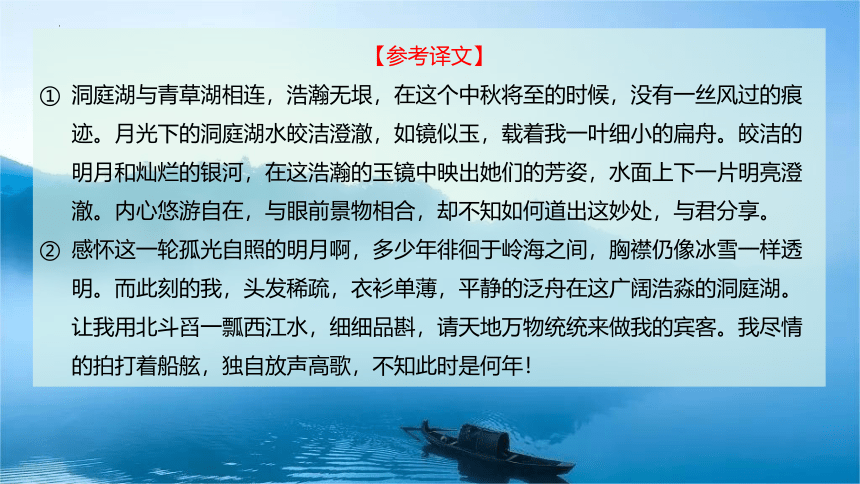 【参考译文】

① 洞庭湖与青草湖相连，浩瀚无垠，在这个中秋将至的时候，没有一丝风过的痕迹。月光下的洞庭湖水皎洁澄澈，如镜似玉，载着我一叶细小的扁舟。皎洁的明月和灿烂的银河，在这浩瀚的玉镜中映出她们的芳姿，水面上下一片明亮澄澈。内心悠游自在，与眼前景物相合，却不知如何道出这妙处，与君分享。

② 感怀这一轮孤光自照的明月啊，多少年徘徊于岭海之间，胸襟仍像冰雪一样透明。而此刻的我，头发稀疏，衣衫单薄，平静的泛舟在这广阔浩淼的洞庭湖。让我用北斗舀一瓢西江水，细细品斟，请天地万物统统来做我的宾客。我尽情的拍打着船舷，独自放声高歌，不知此时是何年！